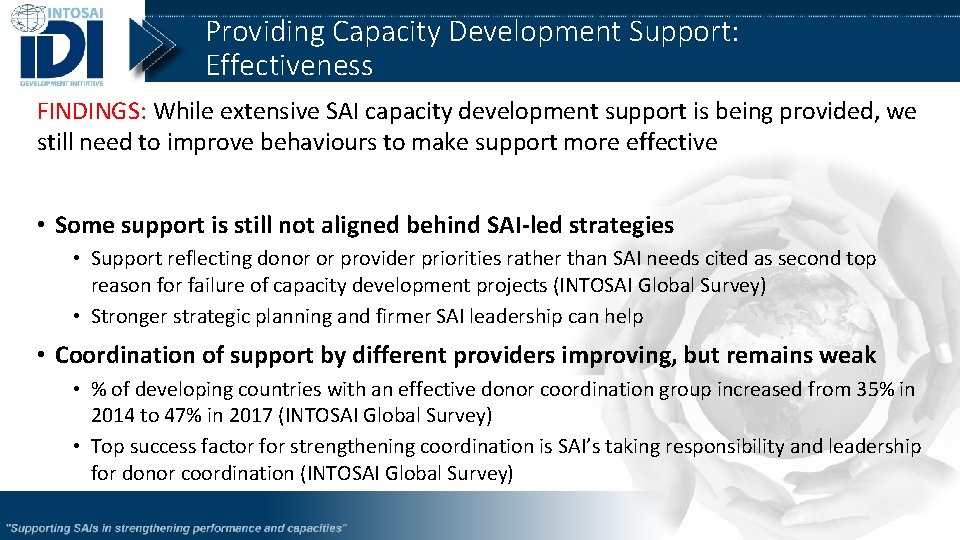 INTOSAI
IDI
DEVELOPMENT INITIATIVE

Providing Capacity Development Support: Effectiveness

FINDINGS: While extensive SAI capacity development support is being provided, we still need to improve behaviours to make support more effective

• Some support is still not aligned behind SAI-led strategies
• Support reflecting donor or provider priorities rather than SAI needs cited as second top reason for failure of capacity development projects (INTOSAI Global Survey)
• Stronger strategic planning and firmer SAI leadership can help

• Coordination of support by different providers improving, but remains weak
• % of developing countries with an effective donor coordination group increased from 35% in 2014 to 47% in 2017 (INTOSAI Global Survey)
• Top success factor for strengthening coordination is SAI's taking responsibility and leadership for donor coordination (INTOSAI Global Survey)

"Supporting SAIs in strengthening performance and capacities"